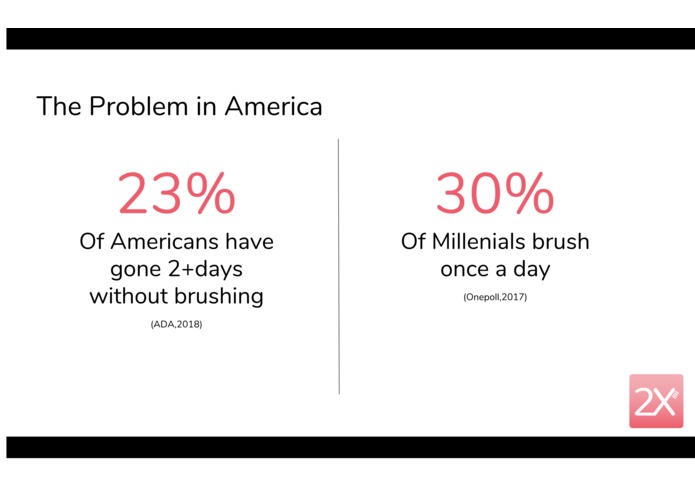 The Problem in America

23%
Of Americans have gone 2+days without brushing
(ADA,2018)

30%
Of Millenials brush once a day
(Onepoll,2017)

2X